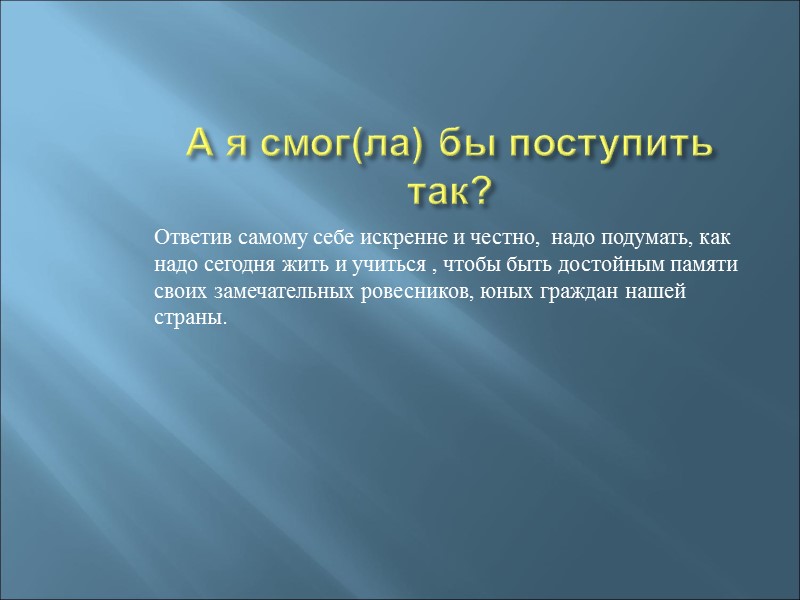 А я смог(ла) бы поступить так?

Ответив самому себе искренне и честно,  надо подумать, как надо сегодня жить и учиться , чтобы быть достойным памяти своих замечательных ровесников, юных граждан нашей страны.